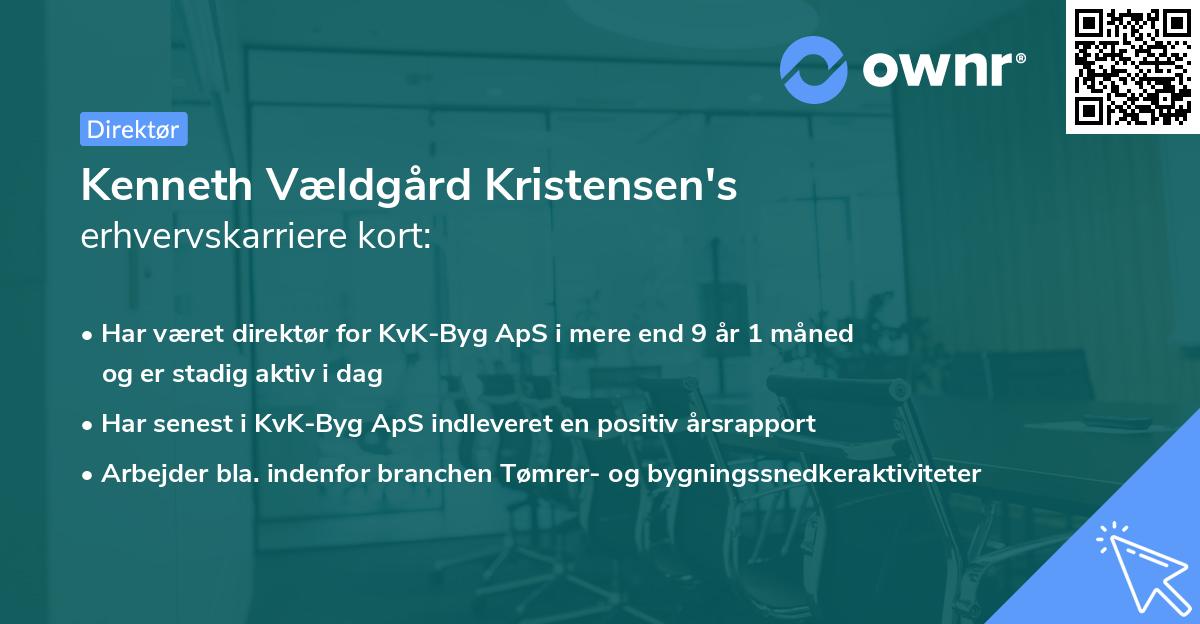 ownr®

Direktør

Kenneth Vældgård Kristensen's erhvervskarriere kort:

• Har været direktør for KvK-Byg ApS i mere end 9 år 1 måned og er stadig aktiv i dag

• Har senest i KvK-Byg ApS indleveret en positiv årsrapport

• Arbejder bla. indenfor branchen Tømrer- og bygningssnedkeraktiviteter